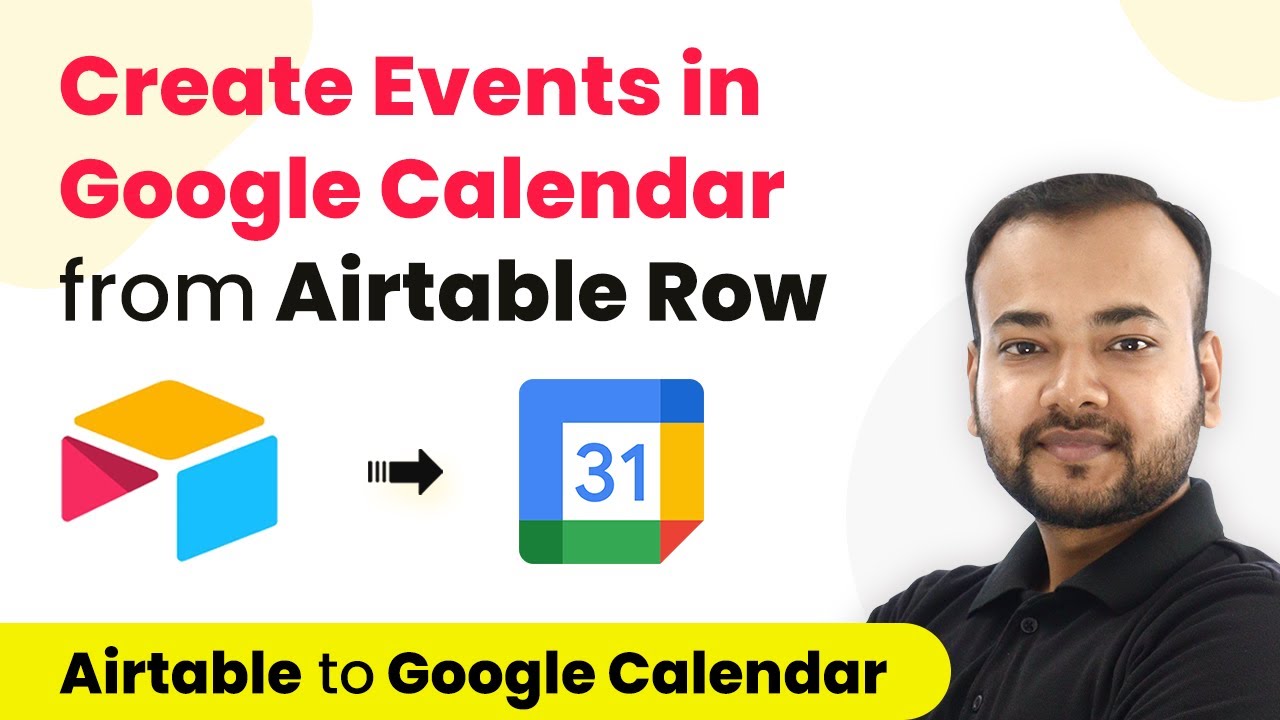 Create Events in Google Calendar from Airtable Row

31

Airtable to Google Calendar